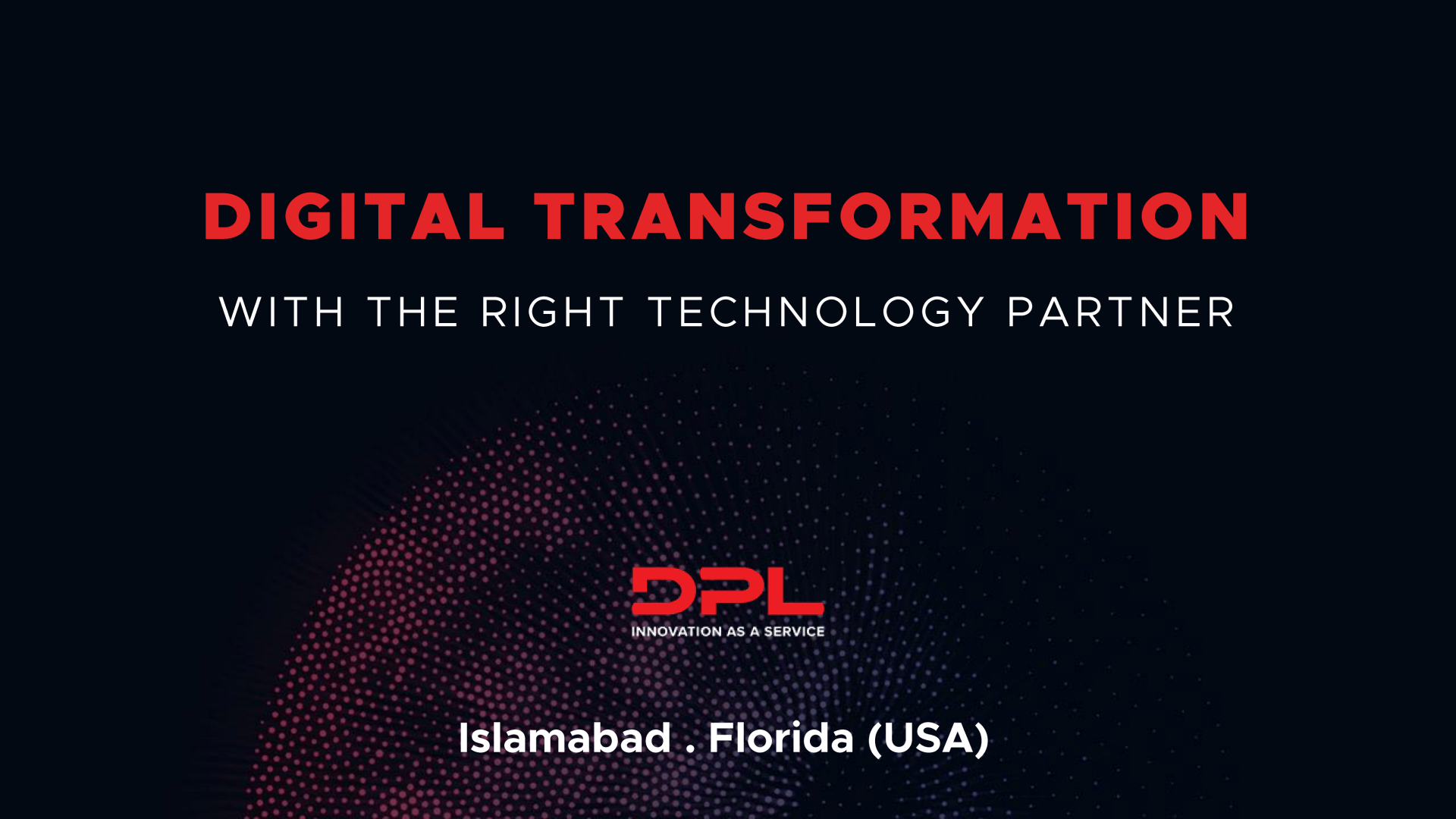 DIGITAL TRANSFORMATION

WITH THE RIGHT TECHNOLOGY PARTNER

DPL

INNOVATION AS A SERVICE

Islamabad . Florida (USA)